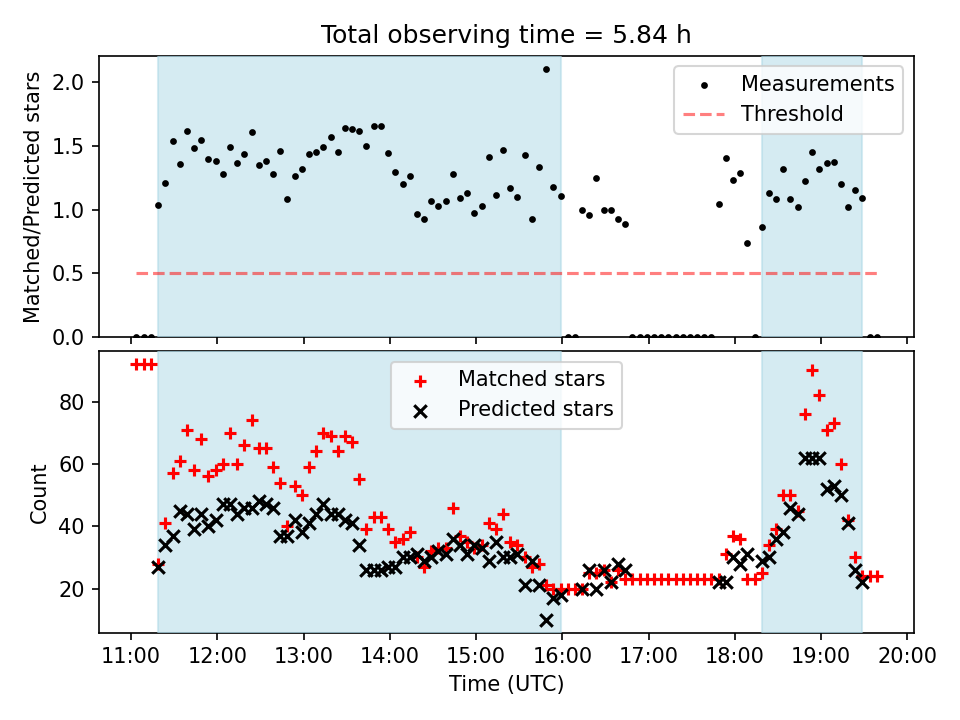 Total observing time = 5.84 h

Matched/Predicted stars

2.0
1.5
1.0
0.5
0.0

Measurements
Threshold

Count

80
60
40
20

Matched stars
Predicted stars

11:00 12:00 13:00 14:00 15:00 16:00 17:00 18:00 19:00 20:00

Time (UTC)